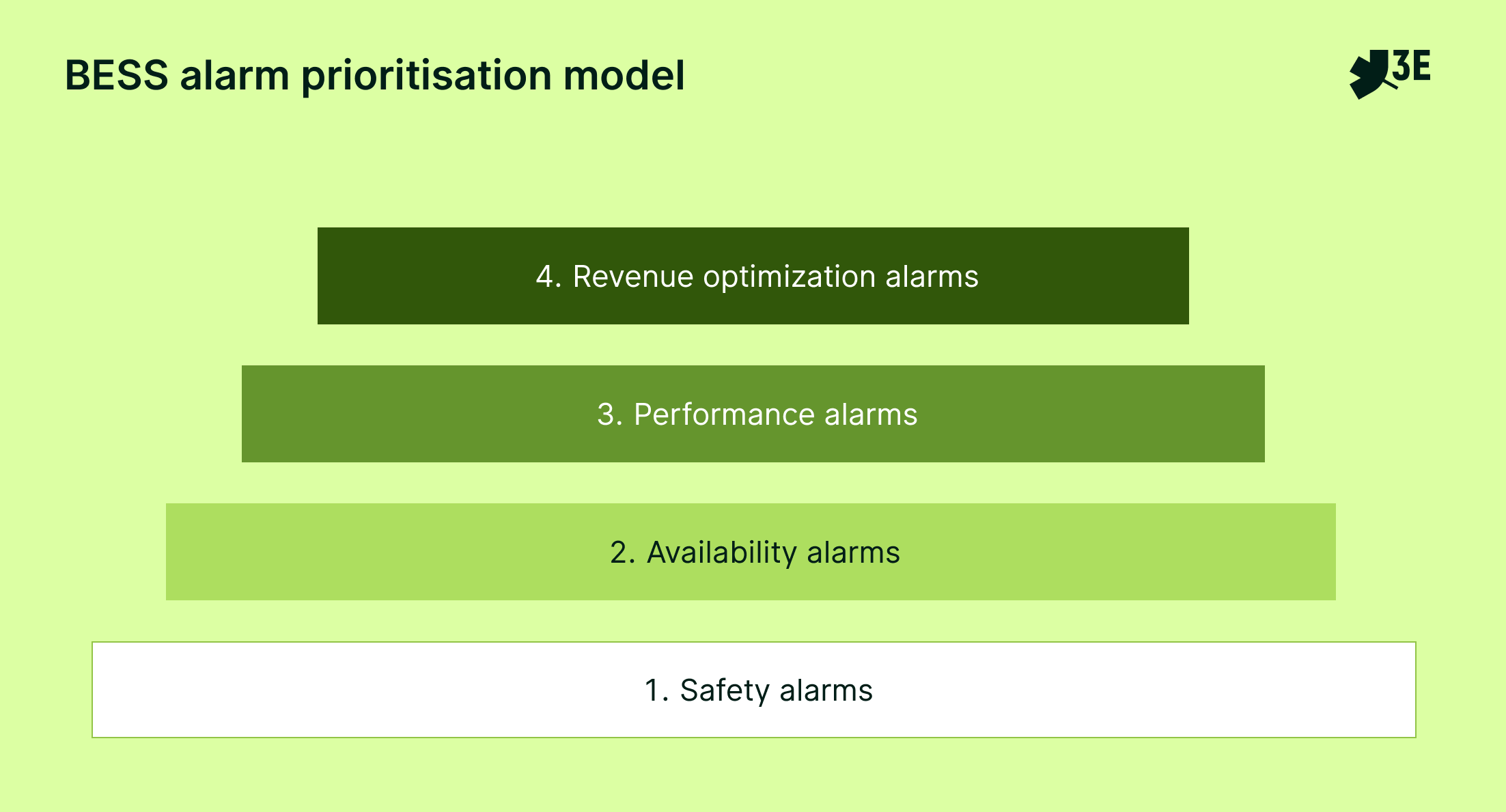 BESS alarm prioritisation model

3E

4. Revenue optimization alarms

3. Performance alarms

2. Availability alarms

1. Safety alarms